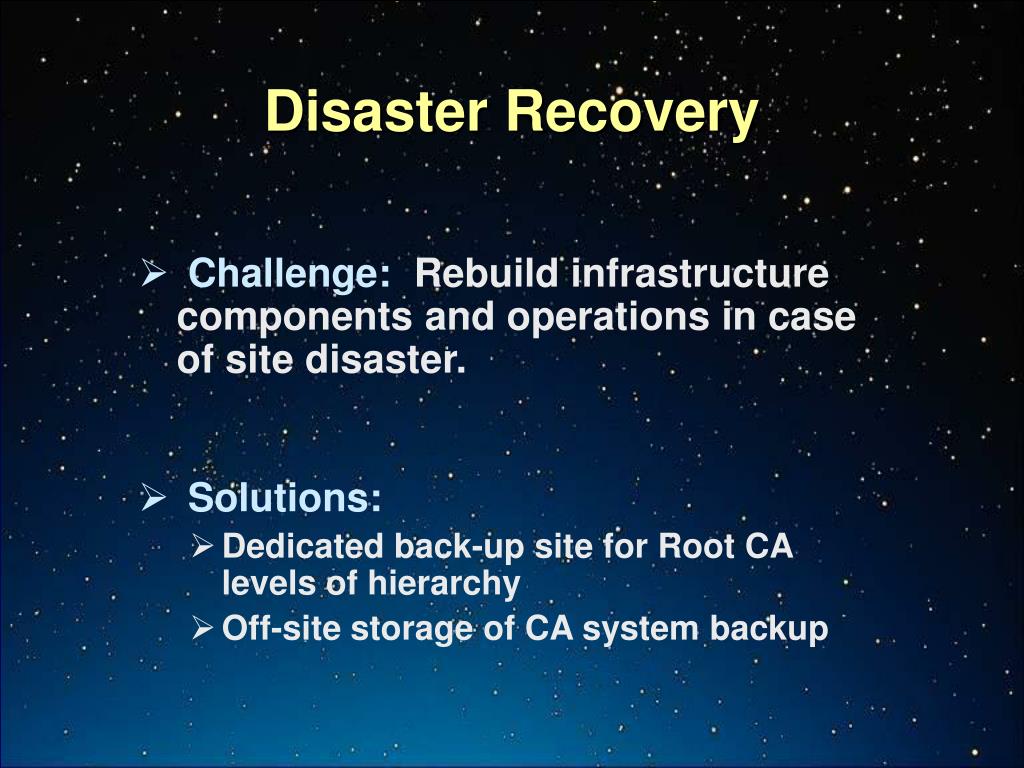 Disaster Recovery

➢ Challenge: Rebuild infrastructure components and operations in case of site disaster.

➢ Solutions:
➢ Dedicated back-up site for Root CA levels of hierarchy
➢ Off-site storage of CA system backup